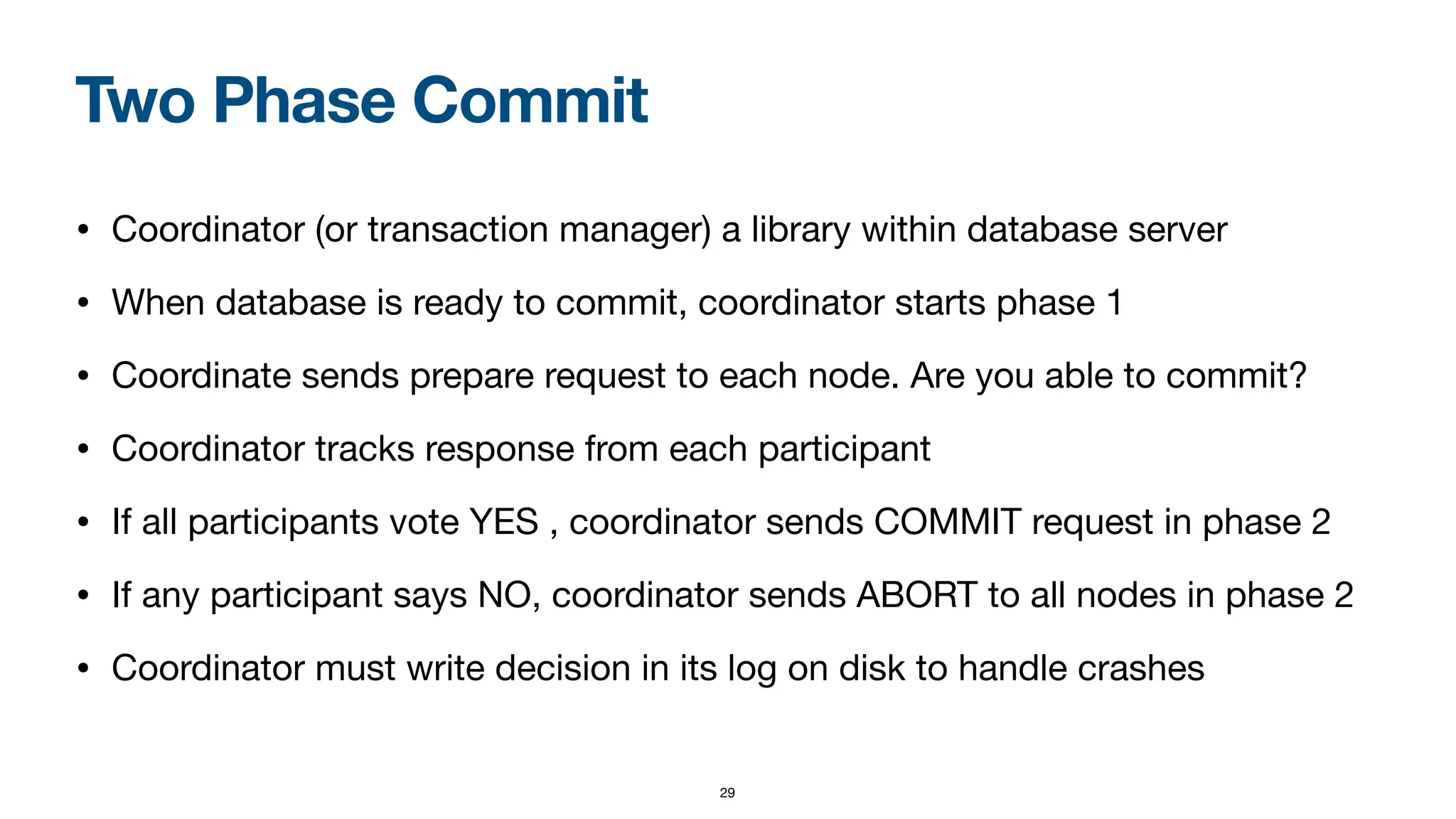 Two Phase Commit

• Coordinator (or transaction manager) a library within database server

• When database is ready to commit, coordinator starts phase 1

• Coordinate sends prepare request to each node. Are you able to commit?

• Coordinator tracks response from each participant

• If all participants vote YES , coordinator sends COMMIT request in phase 2

• If any participant says NO, coordinator sends ABORT to all nodes in phase 2

• Coordinator must write decision in its log on disk to handle crashes

29